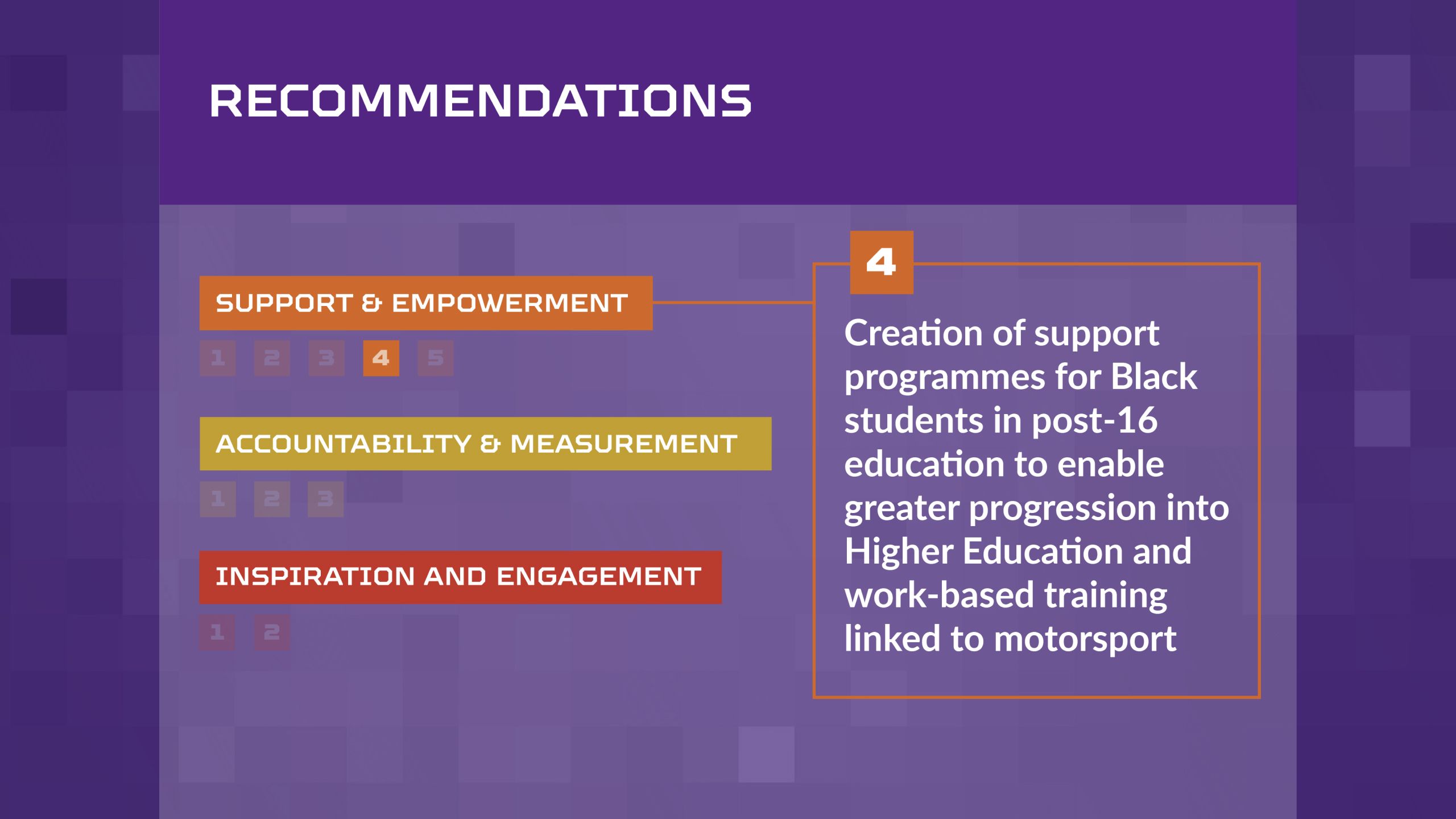 RECOMMENDATIONS

SUPPORT & EMPOWERMENT

1 2 3 4 5

ACCOUNTABILITY & MEASUREMENT

1 2 3

INSPIRATION AND ENGAGEMENT

1 2

4

Creation of support programmes for Black students in post-16 education to enable greater progression into Higher Education and work-based training linked to motorsport